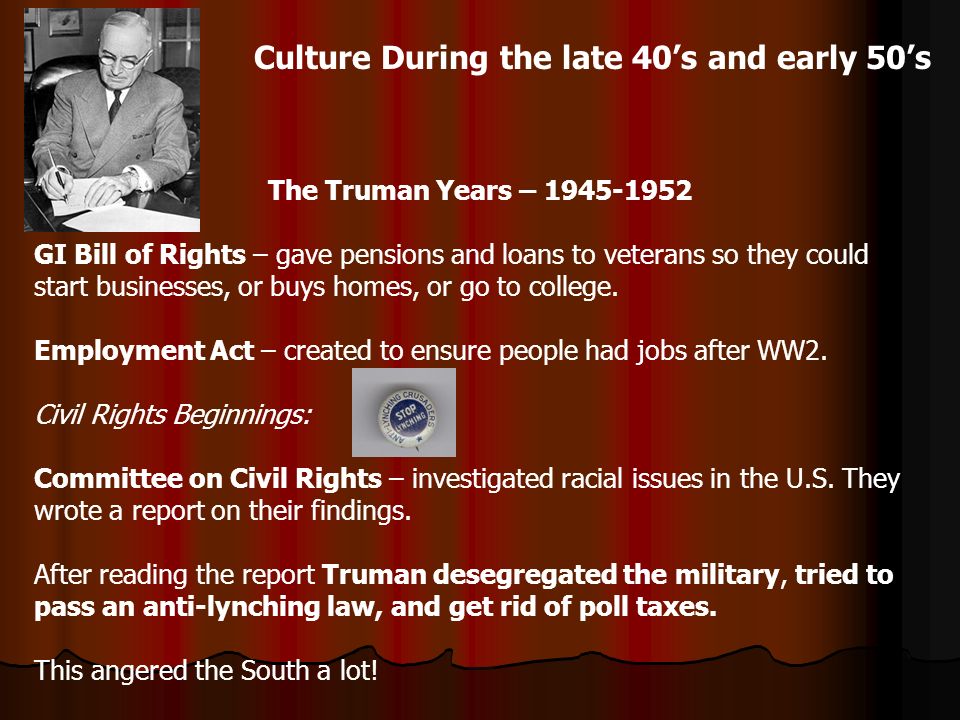 Culture During the late 40's and early 50's

The Truman Years – 1945-1952

GI Bill of Rights – gave pensions and loans to veterans so they could start businesses, or buys homes, or go to college.

Employment Act – created to ensure people had jobs after WW2.

Civil Rights Beginnings:

ANTI-LYNCHING CRUSADERS
STOP LYNCHING

Committee on Civil Rights – investigated racial issues in the U.S. They wrote a report on their findings.

After reading the report Truman desegregated the military, tried to pass an anti-lynching law, and get rid of poll taxes.

This angered the South a lot!